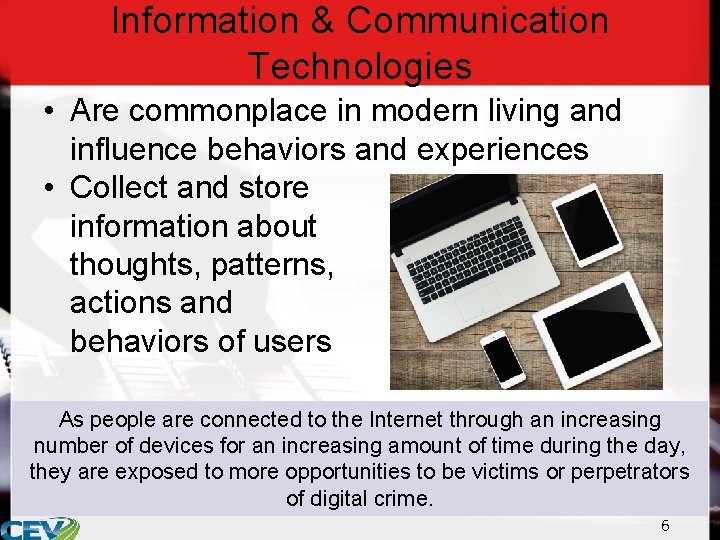 Information & Communication Technologies

• Are commonplace in modern living and influence behaviors and experiences
• Collect and store information about thoughts, patterns, actions and behaviors of users

As people are connected to the Internet through an increasing number of devices for an increasing amount of time during the day, they are exposed to more opportunities to be victims or perpetrators of digital crime.

CEV

6